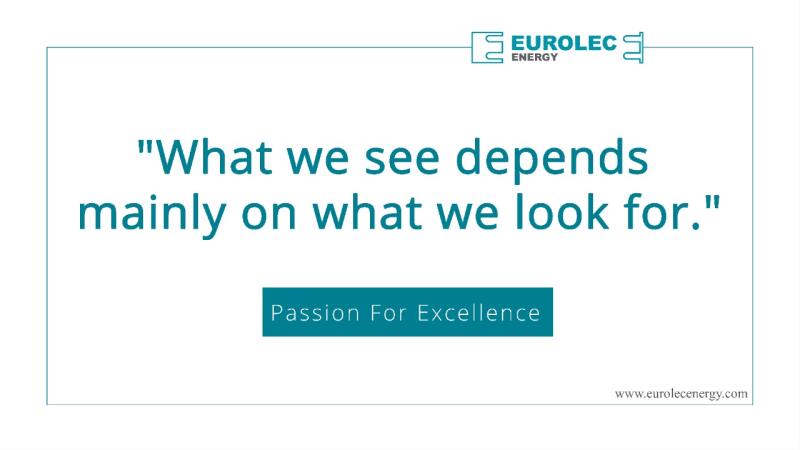 EUROLEC
ENERGY

"What we see depends mainly on what we look for."

Passion For Excellence

www.eurolecenergy.com